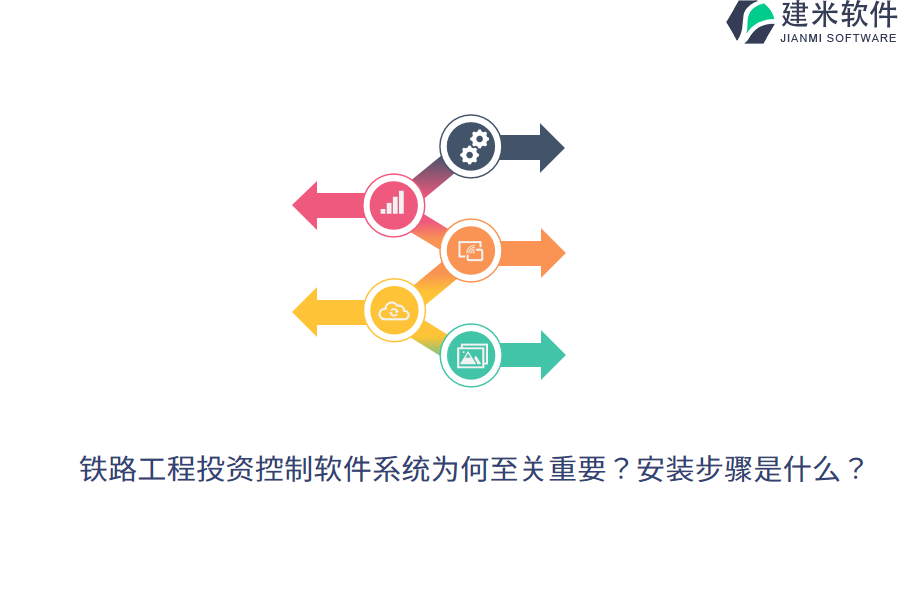 建米软件
JIANMI SOFTWARE

铁路工程投资控制软件系统为何至关重要？安装步骤是什么？